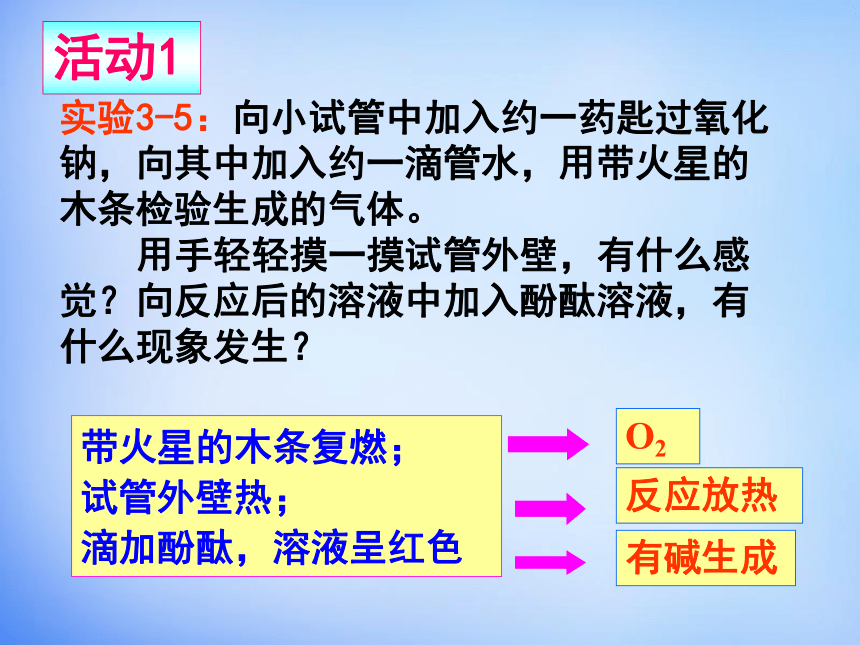 活动1

实验3-5：向小试管中加入约一药匙过氧化钠，向其中加入约一滴管水，用带火星的木条检验生成的气体。

用手轻轻摸一摸试管外壁，有什么感觉？向反应后的溶液中加入酚酞溶液，有什么现象发生？

带火星的木条复燃；
试管外壁热；
滴加酚酞，溶液呈红色

$O_2$

反应放热

有碱生成